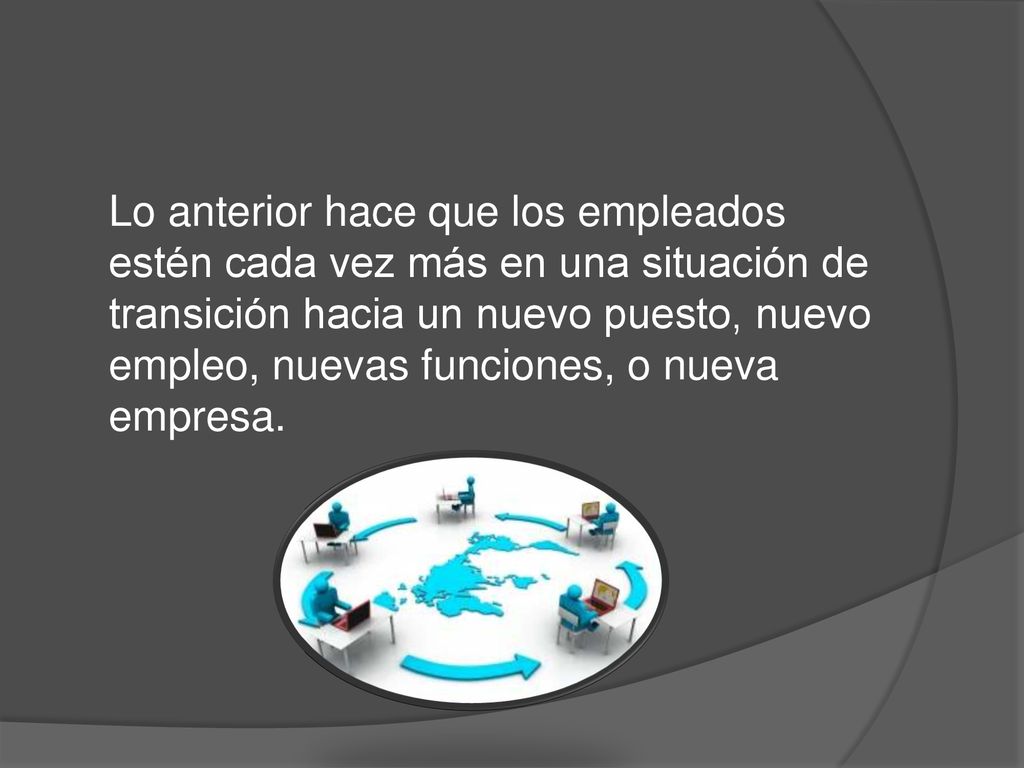 Lo anterior hace que los empleados estén cada vez más en una situación de transición hacia un nuevo puesto, nuevo empleo, nuevas funciones, o nueva empresa.